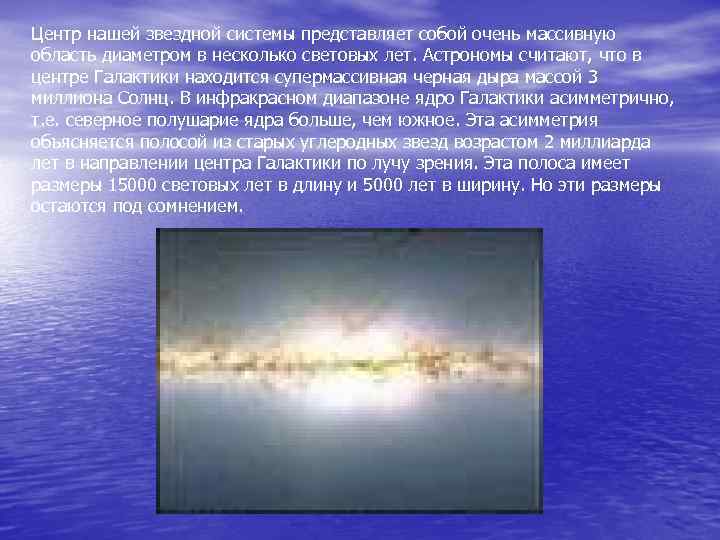 Центр нашей звездной системы представляет собой очень массивную область диаметром в несколько световых лет. Астрономы считают, что в центре Галактики находится супермассивная черная дыра массой 3 миллиона Солнц. В инфракрасном диапазоне ядро Галактики асимметрично, т.е. северное полушарие ядра больше, чем южное. Эта асимметрия объясняется полосой из старых углеродных звезд возрастом 2 миллиарда лет в направлении центра Галактики по лучу зрения. Эта полоса имеет размеры 15000 световых лет в длину и 5000 лет в ширину. Но эти размеры остаются под сомнением.